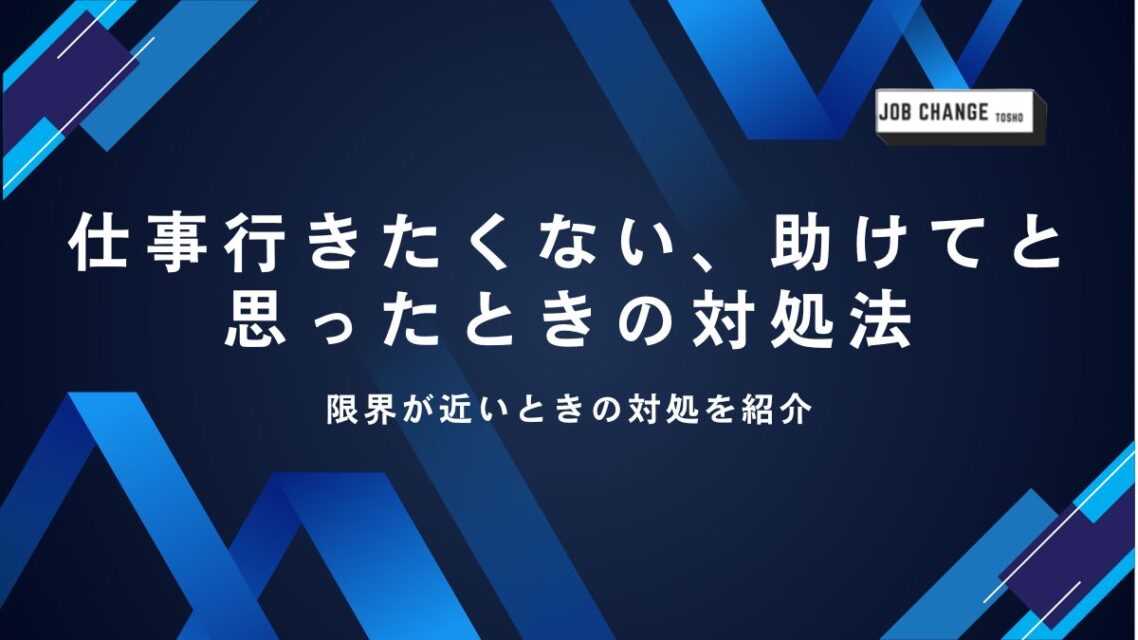 JOB CHANGE TOSHO

仕事行きたくない、助けてと思ったときの対処法

限界が近いときの対処を紹介